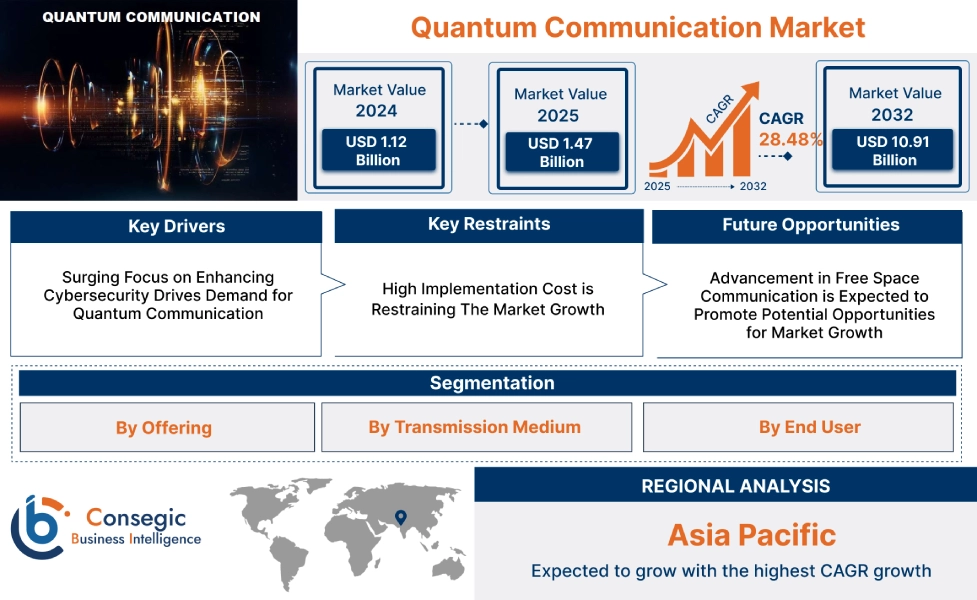 QUANTUM COMMUNICATION

Quantum Communication Market

Market Value
2024
USD 1.12 Billion

Market Value
2025
USD 1.47 Billion

CAGR
2025 2032

CAGR
28.48%

Market Value
2032
USD 10.91 Billion

Key Drivers

Surging Focus on Enhancing Cybersecurity Drives Demand for Quantum Communication

Key Restraints

High Implementation Cost is Restraining The Market Growth

Future Opportunities

Advancement in Free Space Communication is Expected to Promote Potential Opportunities for Market Growth

Segmentation

By Offering

By Transmission Medium

By End User

Consegic
Business Intelligence

REGIONAL ANALYSIS

Asia Pacific

Expected to grow with the highest CAGR growth